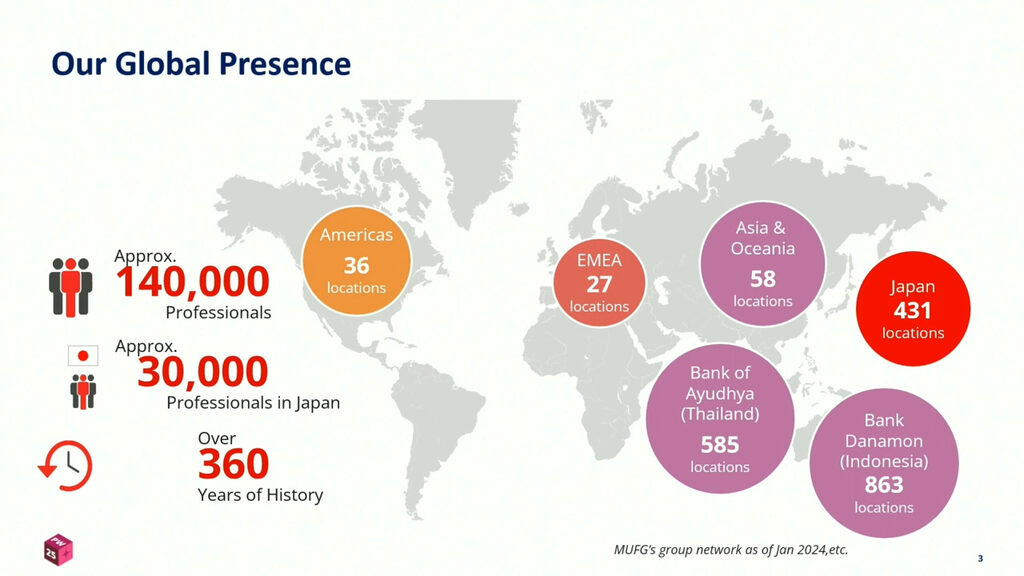 Our Global Presence

Approx.
140,000
Professionals

Approx.
30,000
Professionals in Japan

Over
360
Years of History

Americas
36
locations

EMEA
27
locations

Asia & Oceania
58
locations

Japan
431
locations

Bank of Ayudhya (Thailand)
585
locations

Bank Danamon (Indonesia)
863
locations

MUFG's group network as of Jan 2024,etc.

3

PW
25